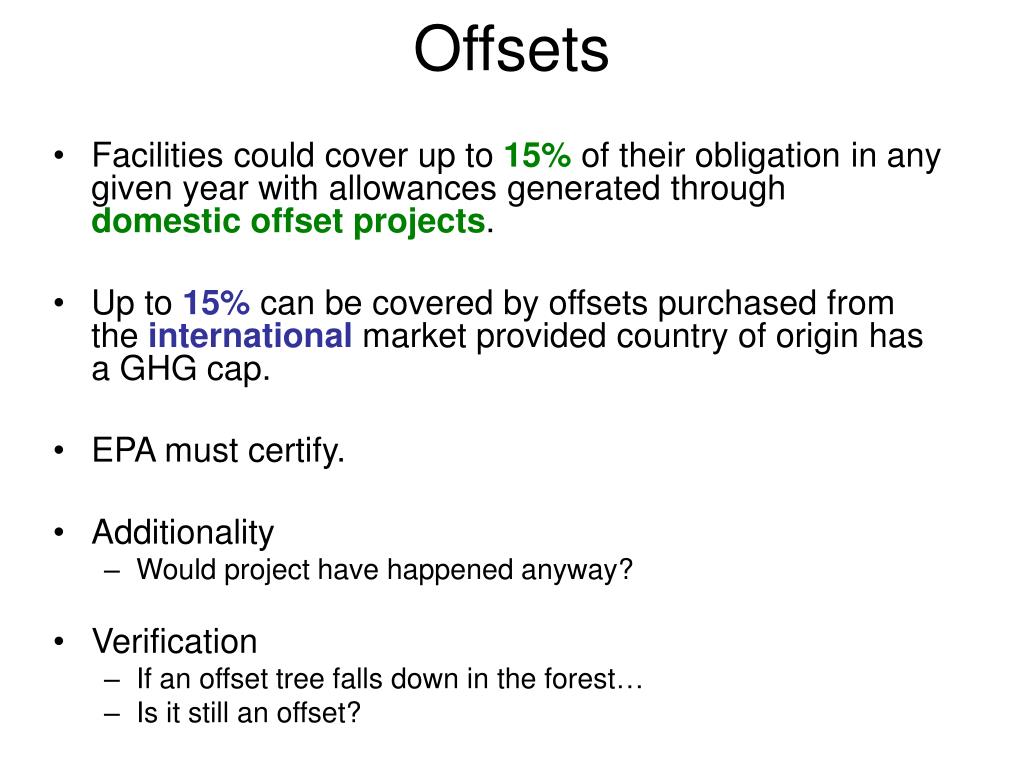 Offsets

• Facilities could cover up to 15% of their obligation in any given year with allowances generated through domestic offset projects.

• Up to 15% can be covered by offsets purchased from the international market provided country of origin has a GHG cap.

• EPA must certify.

• Additionality
– Would project have happened anyway?

• Verification
– If an offset tree falls down in the forest…
– Is it still an offset?